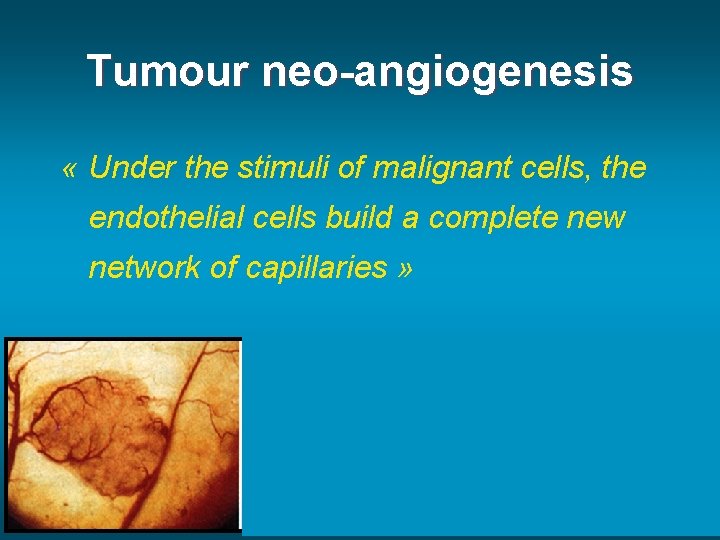 Tumour neo-angiogenesis

« Under the stimuli of malignant cells, the endothelial cells build a complete new network of capillaries »